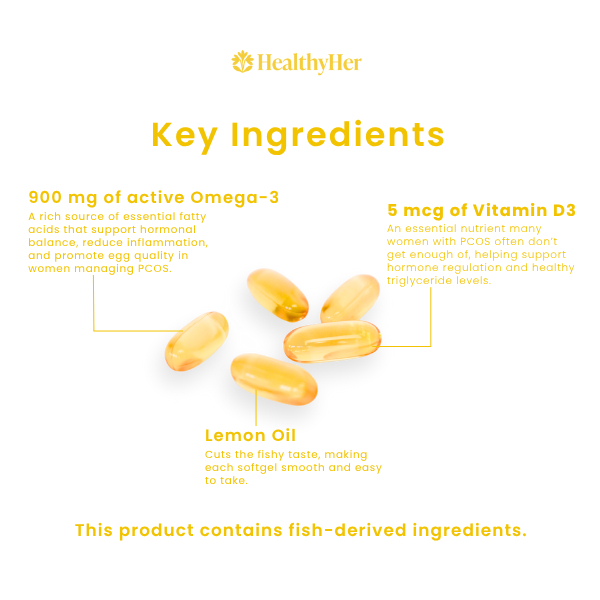 HealthyHer

Key Ingredients

900 mg of active Omega-3

A rich source of essential fatty acids that support hormonal balance, reduce inflammation, and promote egg quality in women managing PCOS.

5 mcg of Vitamin D3

An essential nutrient many women with PCOS often don't get enough of, helping support hormone regulation and healthy triglyceride levels.

Lemon Oil

Cuts the fishy taste, making each softgel smooth and easy to take.

This product contains fish-derived ingredients.